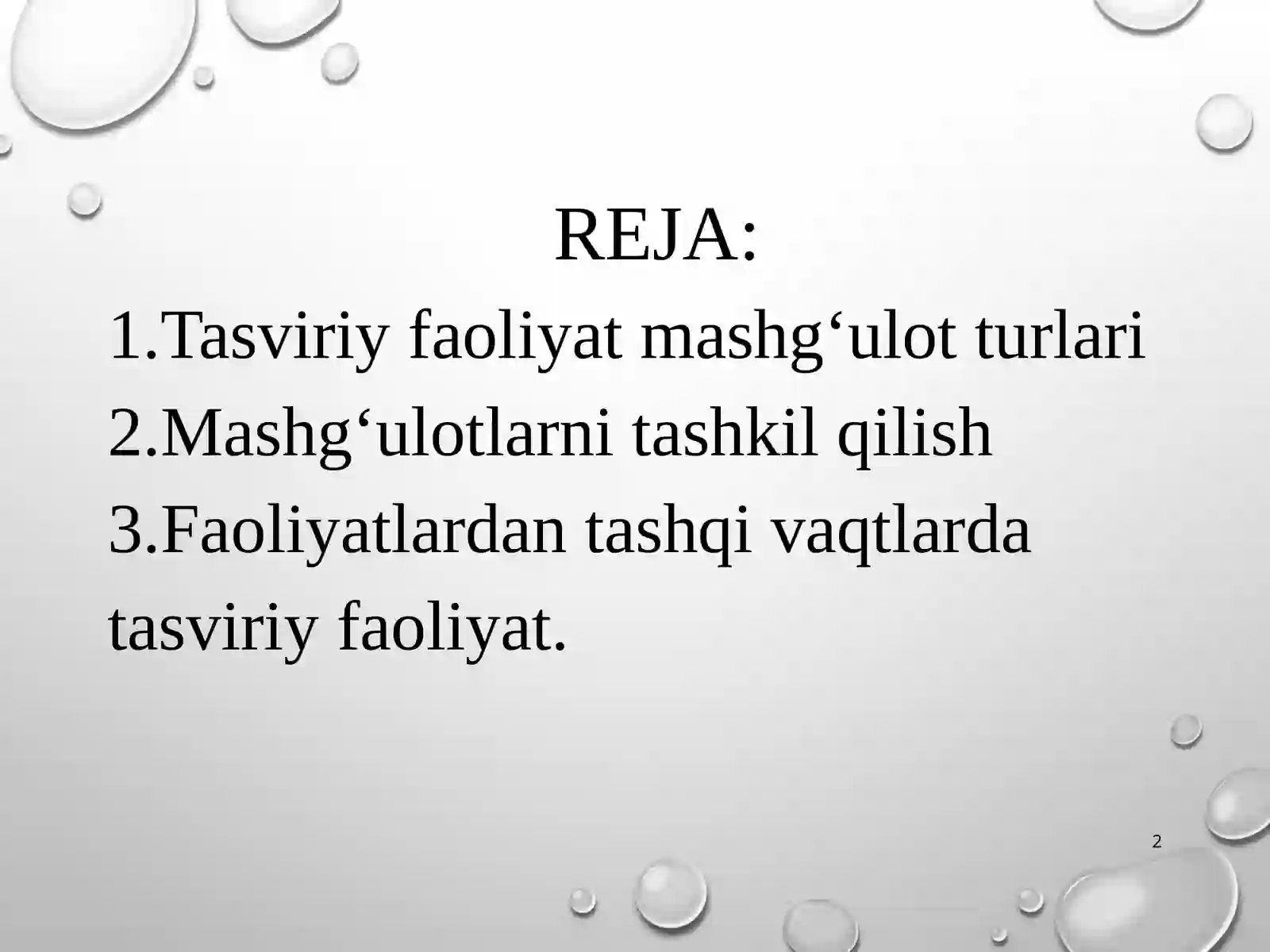 REJA:

1.Tasviriy faoliyat mashg‘ulot turlari
2.Mashg‘ulotlarni tashkil qilish
3.Faoliyatlardan tashqi vaqtlarda tasviriy faoliyat.

2